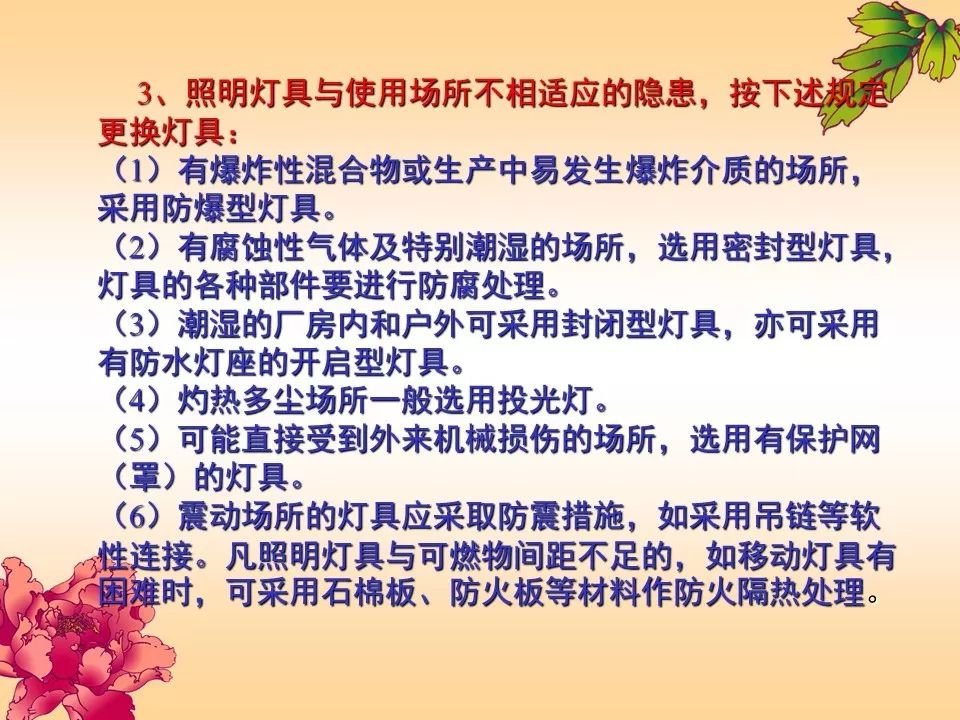 3、照明灯具与使用场所不相适应的隐患，按下述规定更换灯具：

（1）有爆炸性混合物或生产中易发生爆炸介质的场所，采用防爆型灯具。

（2）有腐蚀性气体及特别潮湿的场所，选用密封型灯具，灯具的各种部件要进行防腐处理。

（3）潮湿的厂房内和户外可采用封闭型灯具，亦可采用有防水灯座的开启型灯具。

（4）灼热多尘场所一般选用投光灯。

（5）可能直接受到外来机械损伤的场所，选用有保护网（罩）的灯具。

（6）震动场所的灯具应采取防震措施，如采用吊链等软性连接。凡照明灯具与可燃物间距不足的，如移动灯具有困难时，可采用石棉板、防火板等材料作防火隔热处理。